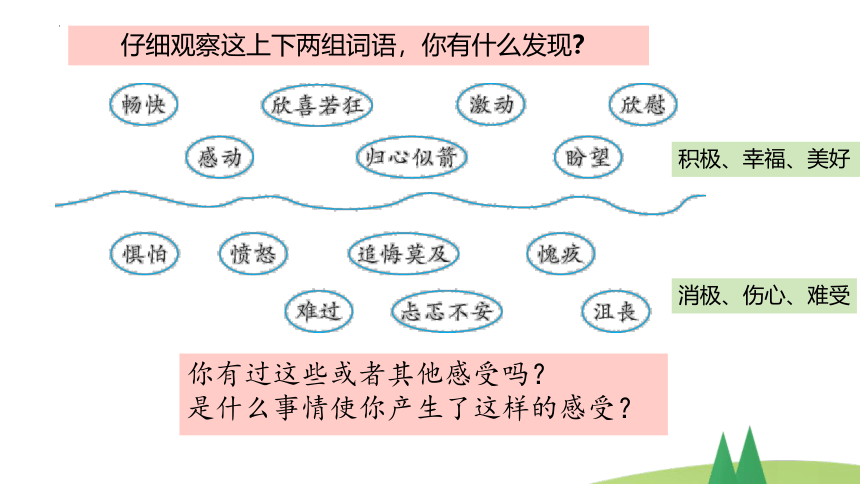 仔细观察这上下两组词语，你有什么发现？

畅快 欣喜若狂 激动 欣慰

感动 归心似箭 盼望

积极、幸福、美好

惧怕 愤怒 追悔莫及 愧疚

难过 忐忑不安 沮丧

消极、伤心、难受

你有过这些或者其他感受吗？
是什么事情使你产生了这样的感受？